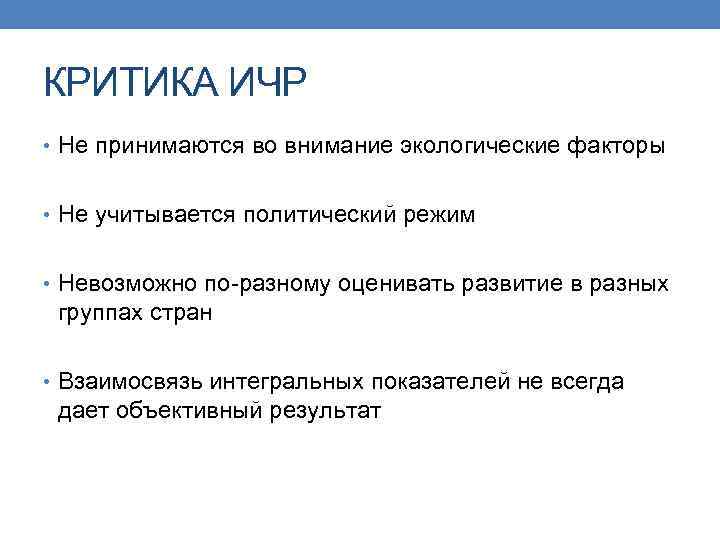 КРИТИКА ИЧР

• Не принимаются во внимание экологические факторы

• Не учитывается политический режим

• Невозможно по-разному оценивать развитие в разных группах стран

• Взаимосвязь интегральных показателей не всегда дает объективный результат